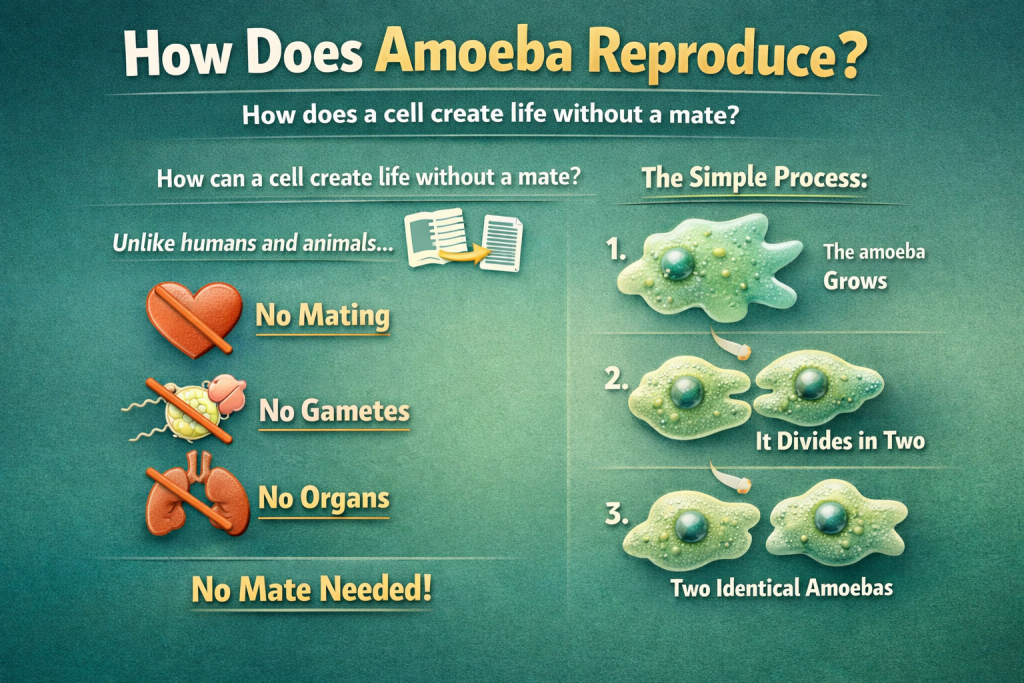 How Does Amoeba Reproduce?

How does a cell create life without a mate?

How can a cell create life without a mate?

Unlike humans and animals...

No Mating

No Gametes

No Organs

No Mate Needed!

The Simple Process:

1. The amoeba Grows

2. It Divides in Two

3. Two Identical Amoebas